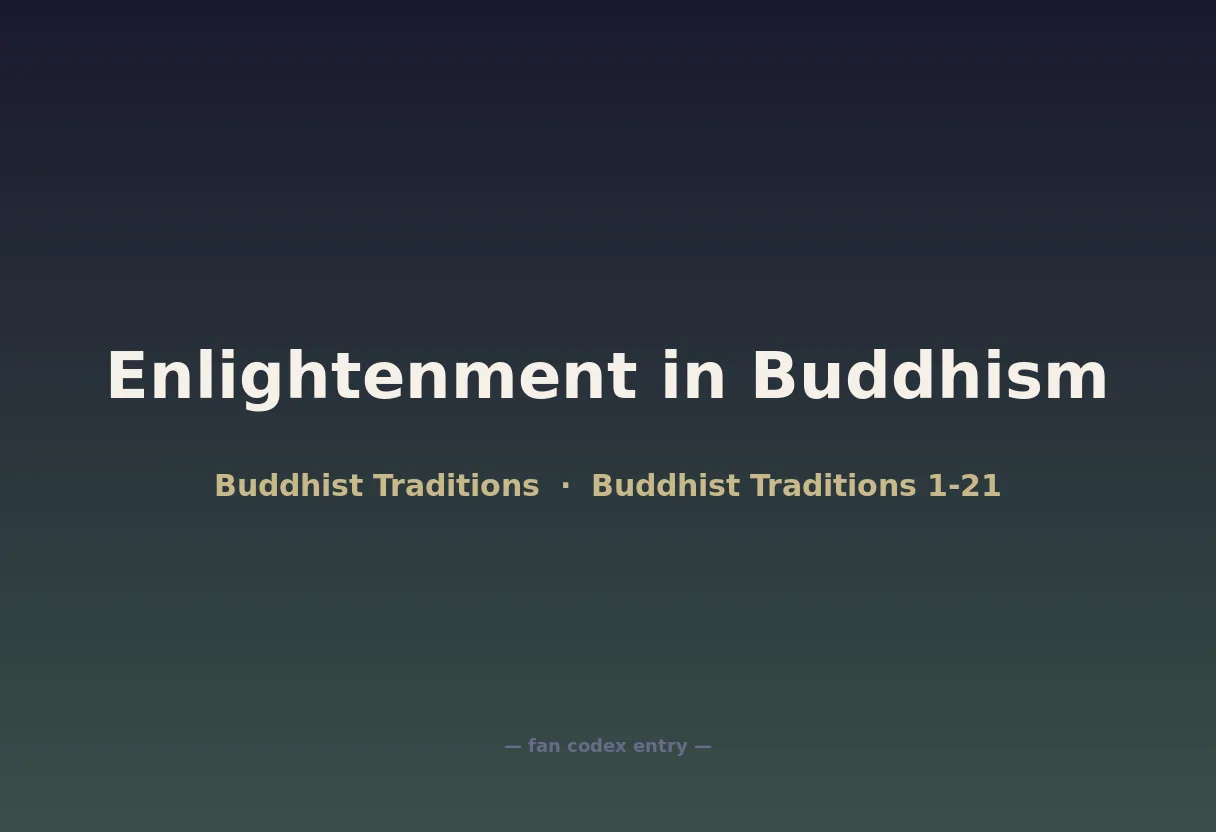 Enlightenment in Buddhism

Buddhist Traditions · Buddhist Traditions 1-21

— fan codex entry —